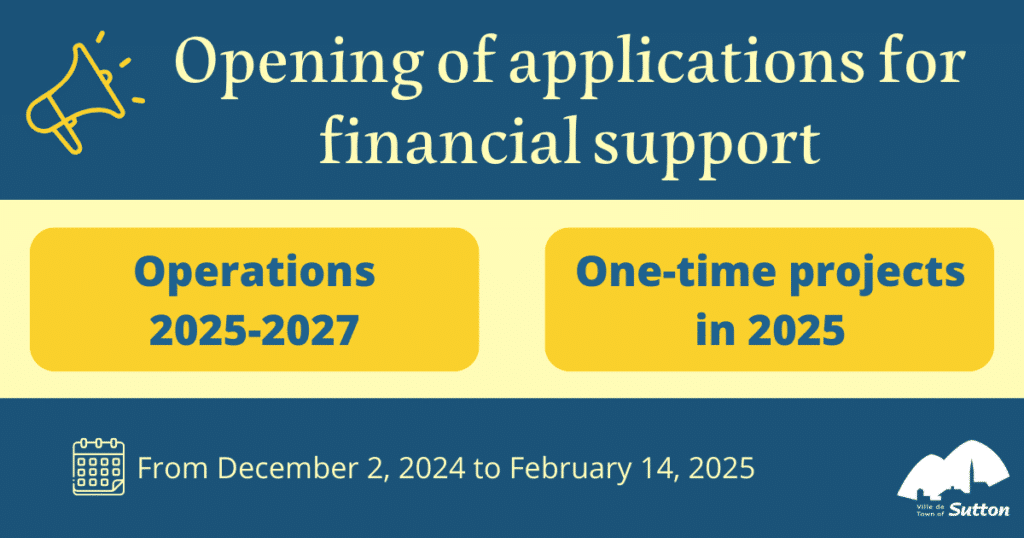 Opening of applications for financial support

Operations 2025-2027

One-time projects in 2025

From December 2, 2024 to February 14, 2025

Ville de
Town of Sutton